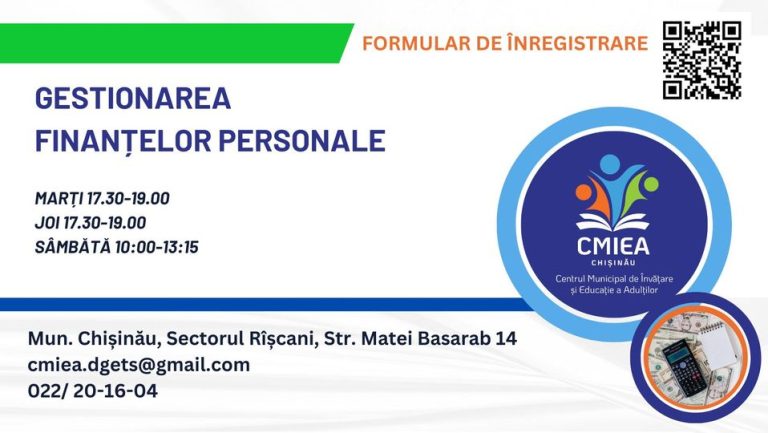 FORMULAR DE ÎNREGISTRARE

GESTIONAREA
FINANȚELOR PERSONALE

MARȚI 17.30-19.00
JOI 17.30-19.00
SÂMBĂTĂ 10:00-13:15

CMIEA
CHIȘINĂU
Centrul Municipal de Învățare
și Educație a Adulților

Mun. Chișinău, Sectorul Rîșcani, Str. Matei Basarab 14
cmiea.dgets@gmail.com
022/ 20-16-04